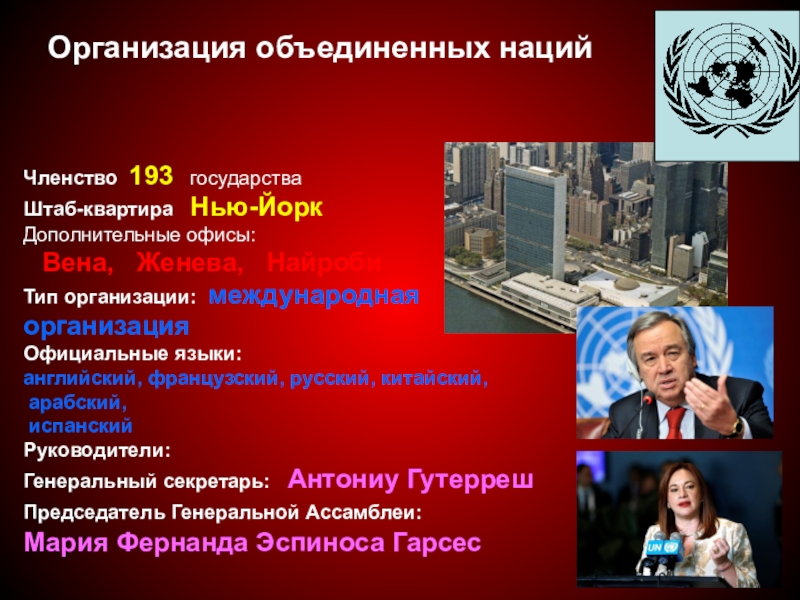 Организация объединенных наций

Членство 193 государства

Штаб-квартира Нью-Йорк

Дополнительные офисы:

Вена, Женева, Найроби

Тип организации: международная организация

Официальные языки:
английский, французский, русский, китайский, арабский, испанский

Руководители:

Генеральный секретарь: Антониу Гутерреш

Председатель Генеральной Ассамблеи:

Мария Фернанда Эспиноса Гарсес

UN